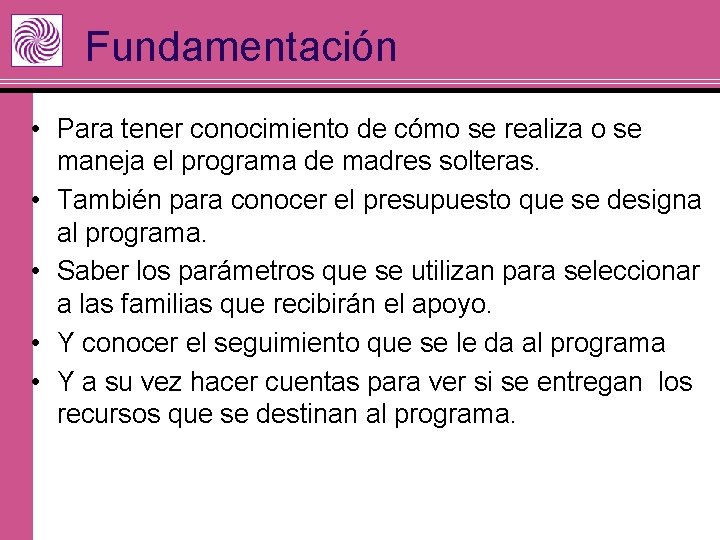 Fundamentación

• Para tener conocimiento de cómo se realiza o se maneja el programa de madres solteras.
• También para conocer el presupuesto que se designa al programa.
• Saber los parámetros que se utilizan para seleccionar a las familias que recibirán el apoyo.
• Y conocer el seguimiento que se le da al programa
• Y a su vez hacer cuentas para ver si se entregan los recursos que se destinan al programa.